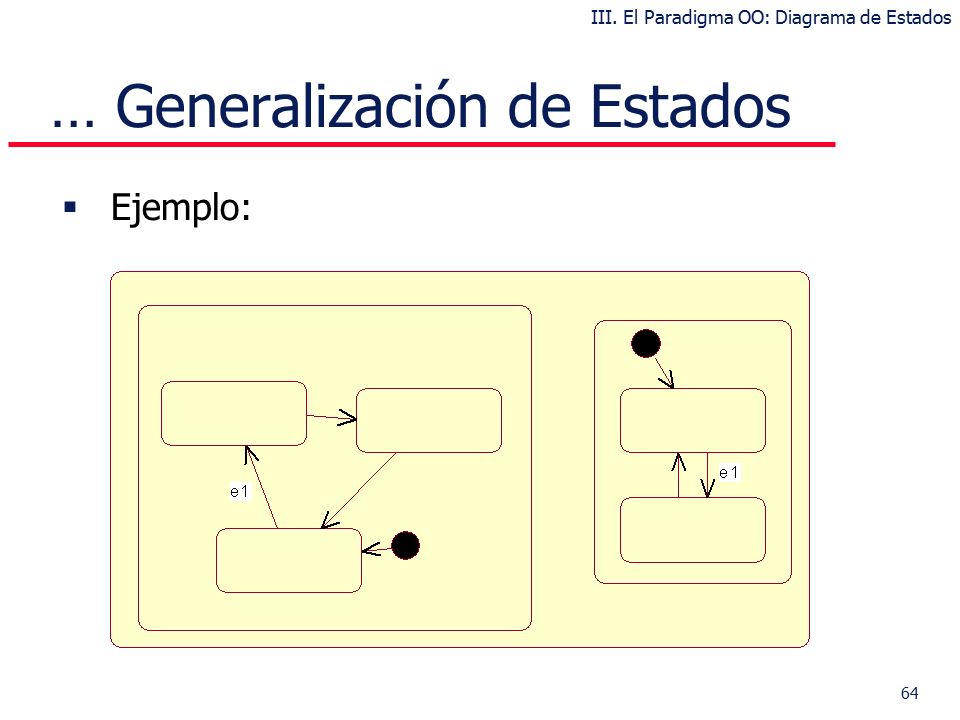 III. El Paradigma OO: Diagrama de Estados

… Generalización de Estados

▪ Ejemplo:

e1

e1

64